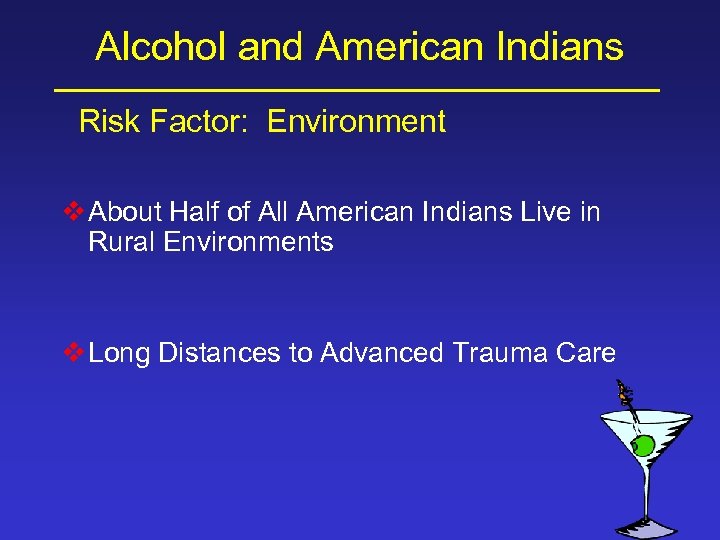 Alcohol and American Indians

Risk Factor: Environment

❖ About Half of All American Indians Live in Rural Environments

❖ Long Distances to Advanced Trauma Care